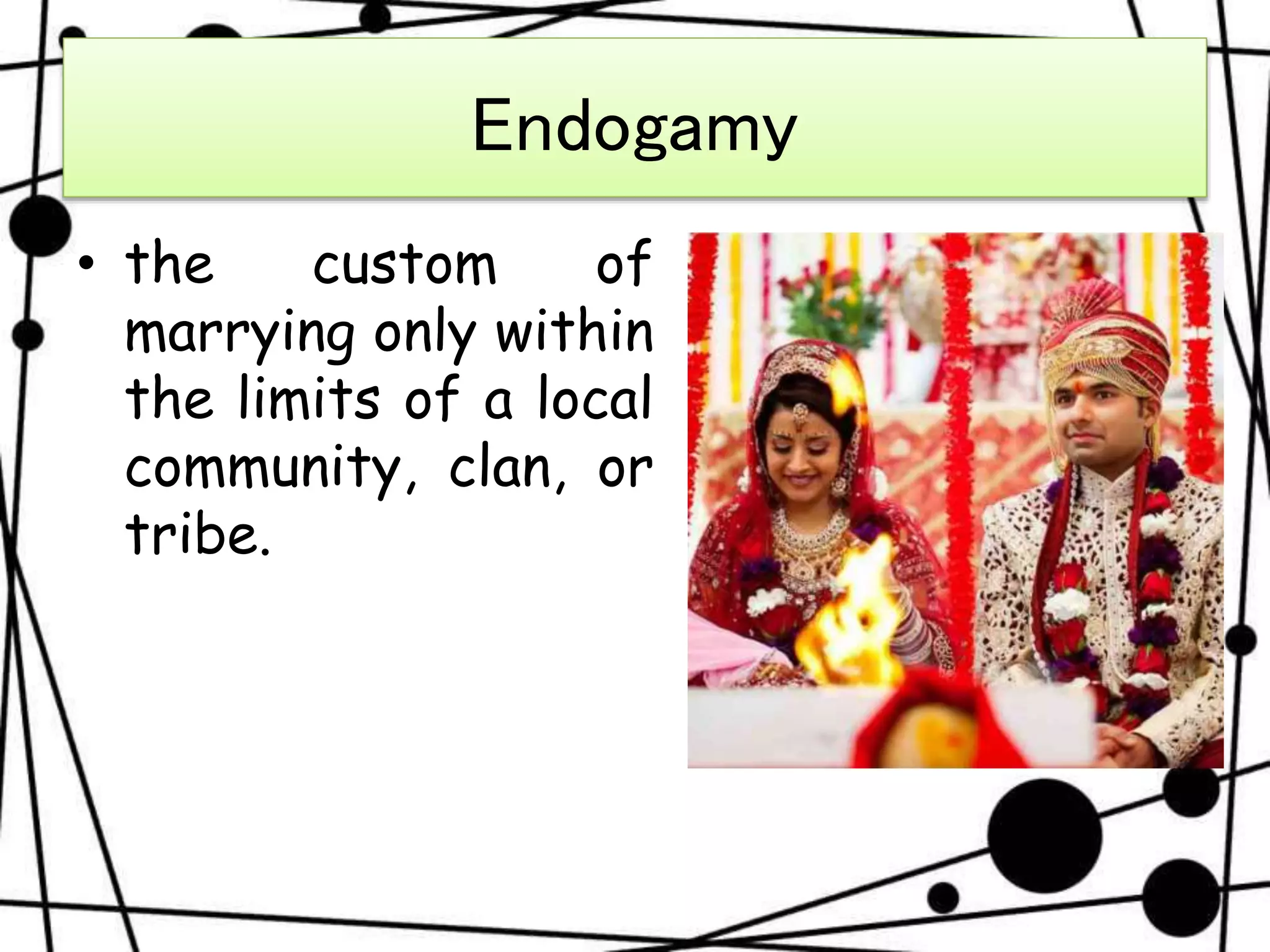 Endogamy

• the custom of marrying only within the limits of a local community, clan, or tribe.